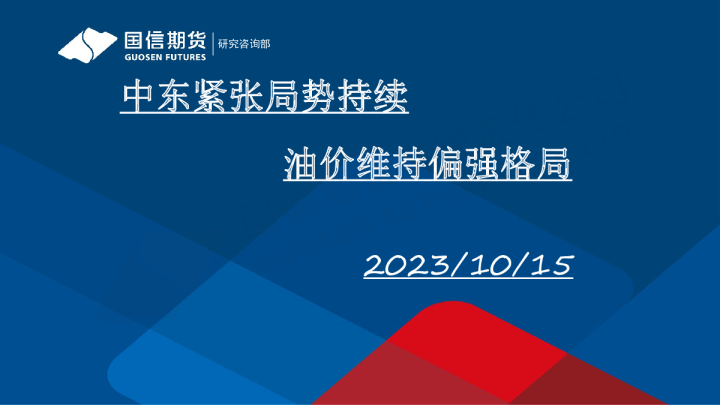 国信期货
GUOSEN FUTURES
研究咨询部

中东紧张局势持续

油价维持偏强格局

2023/10/15